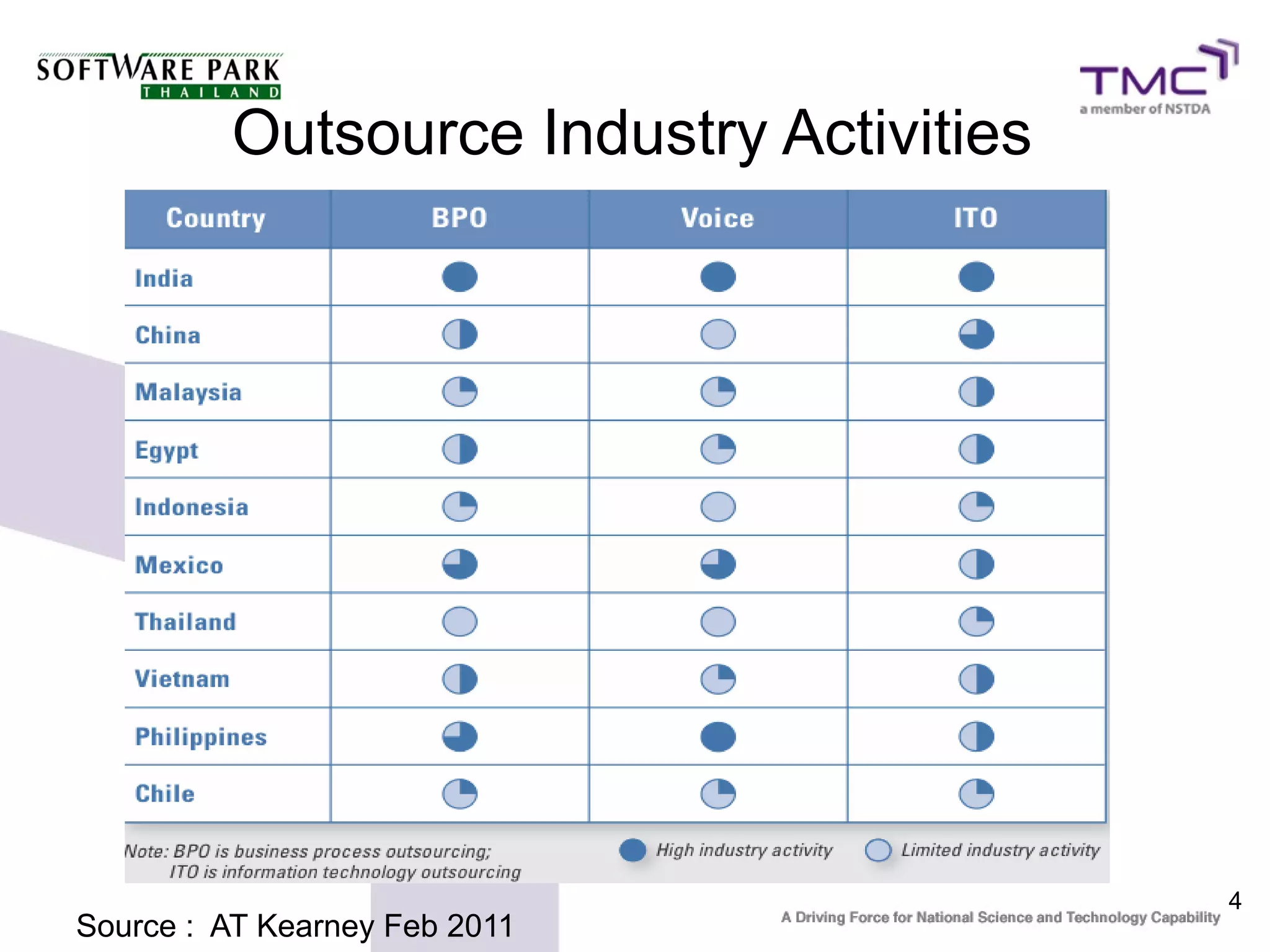 SOFTWARE PARK
THAILAND

TMC
a member of NSTDA

Outsource Industry Activities

| Country | BPO | Voice | ITO |
|---|---|---|---|
| India | | | |
| China | | | |
| Malaysia | | | |
| Egypt | | | |
| Indonesia | | | |
| Mexico | | | |
| Thailand | | | |
| Vietnam | | | |
| Philippines | | | |
| Chile | | | |

Note: BPO is business process outsourcing; ITO is information technology outsourcing

High industry activity

Limited industry activity

Source : AT Kearney Feb 2011

A Driving Force for National Science and Technology Capability

4